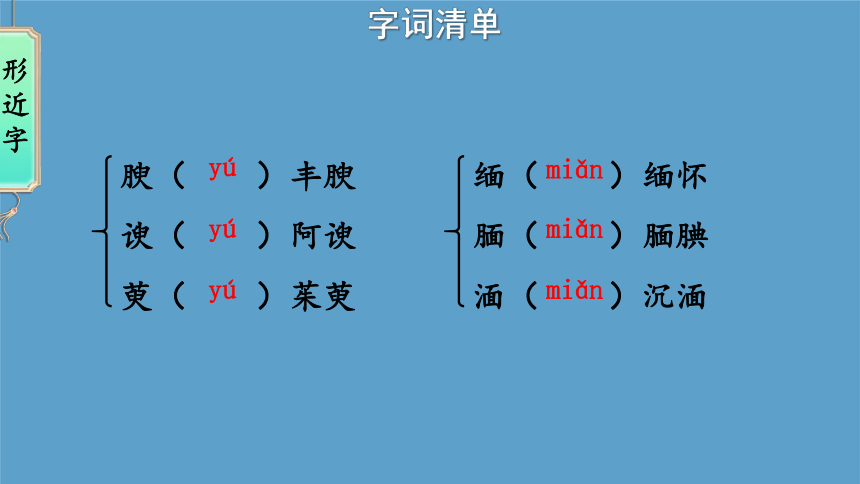 字词清单

形近字

腴（yú）丰腴
谀（yú）阿谀
萸（yú）茱萸

缅（miǎn）缅怀
腼（miǎn）腼腆
湎（miǎn）沉湎